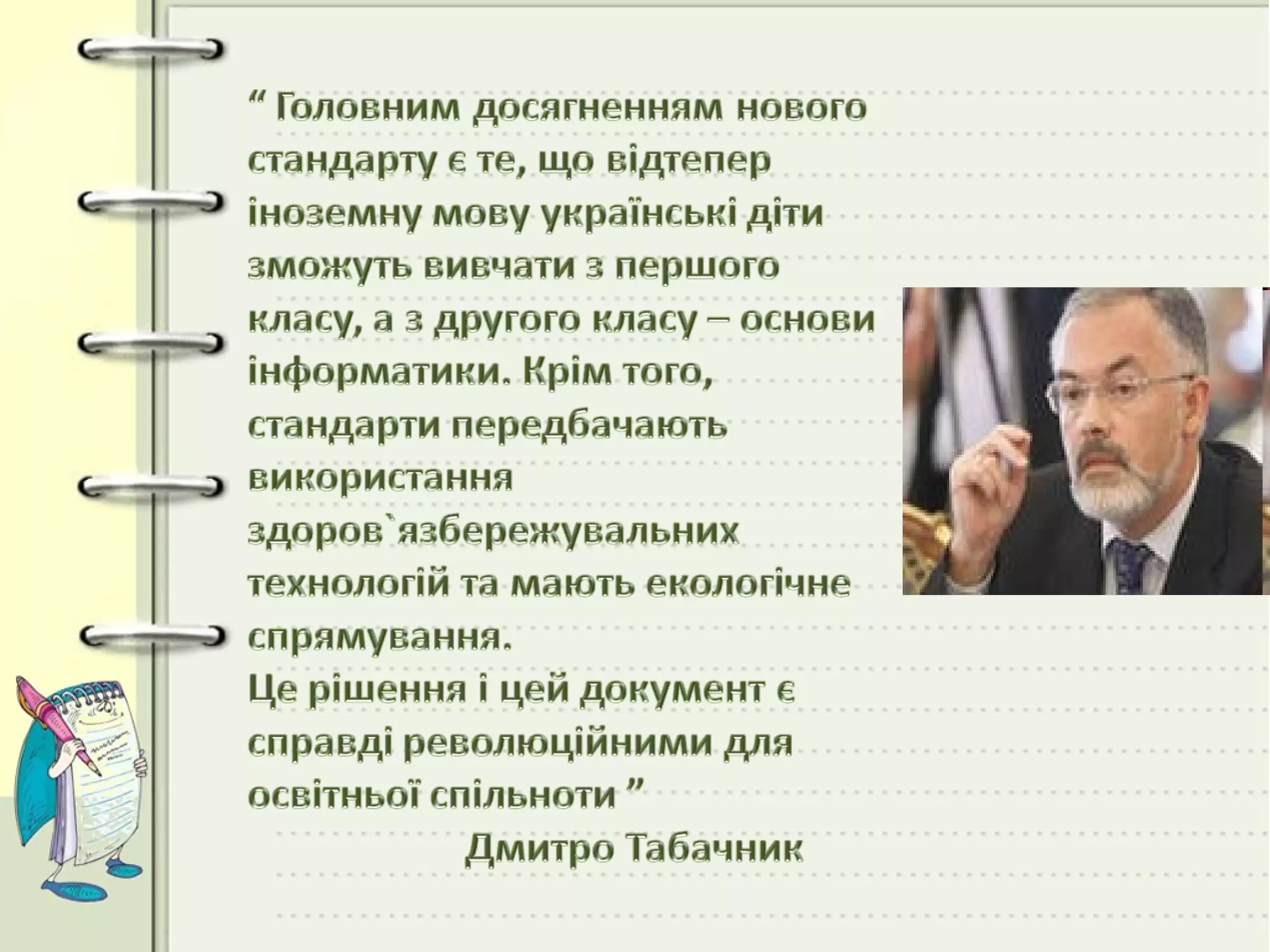 “ Головним досягненням нового стандарту є те, що відтепер іноземну мову українські діти зможуть вивчати з першого класу, а з другого класу – основи інформатики. Крім того, стандарти передбачають використання здоров`язбережувальних технологій та мають екологічне спрямування.
Це рішення і цей документ є справді революційними для освітньої спільноти ”
Дмитро Табачник